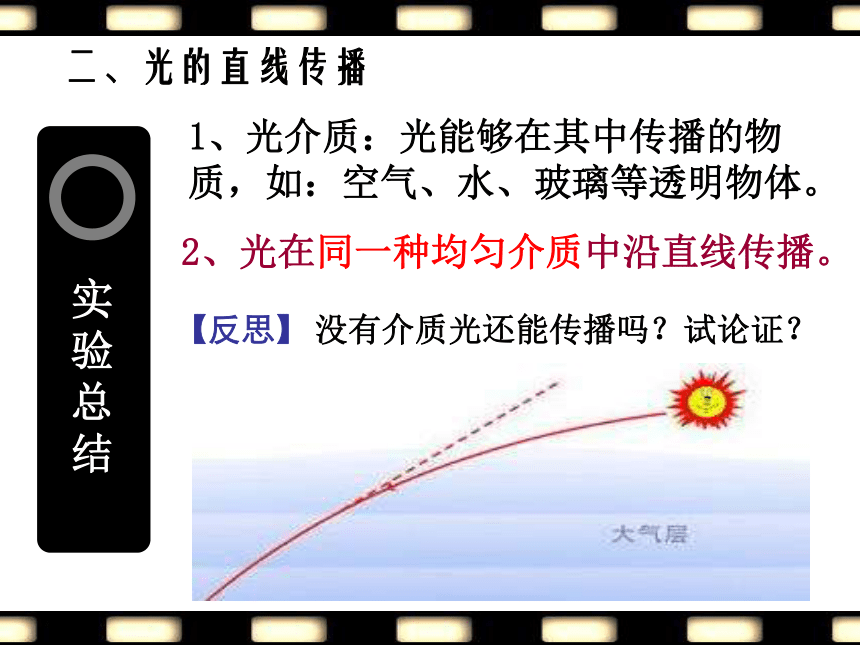 二、光的直线传播

实验总结

1、光介质：光能够在其中传播的物质，如：空气、水、玻璃等透明物体。

2、光在同一种均匀介质中沿直线传播。

【反思】没有介质光还能传播吗？试论证？

大气层